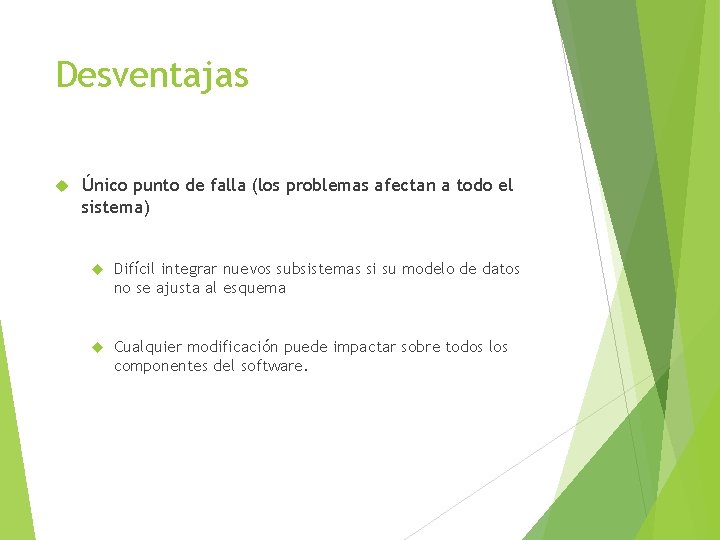 Desventajas

Único punto de falla (los problemas afectan a todo el sistema)

Difícil integrar nuevos subsistemas si su modelo de datos no se ajusta al esquema

Cualquier modificación puede impactar sobre todos los componentes del software.